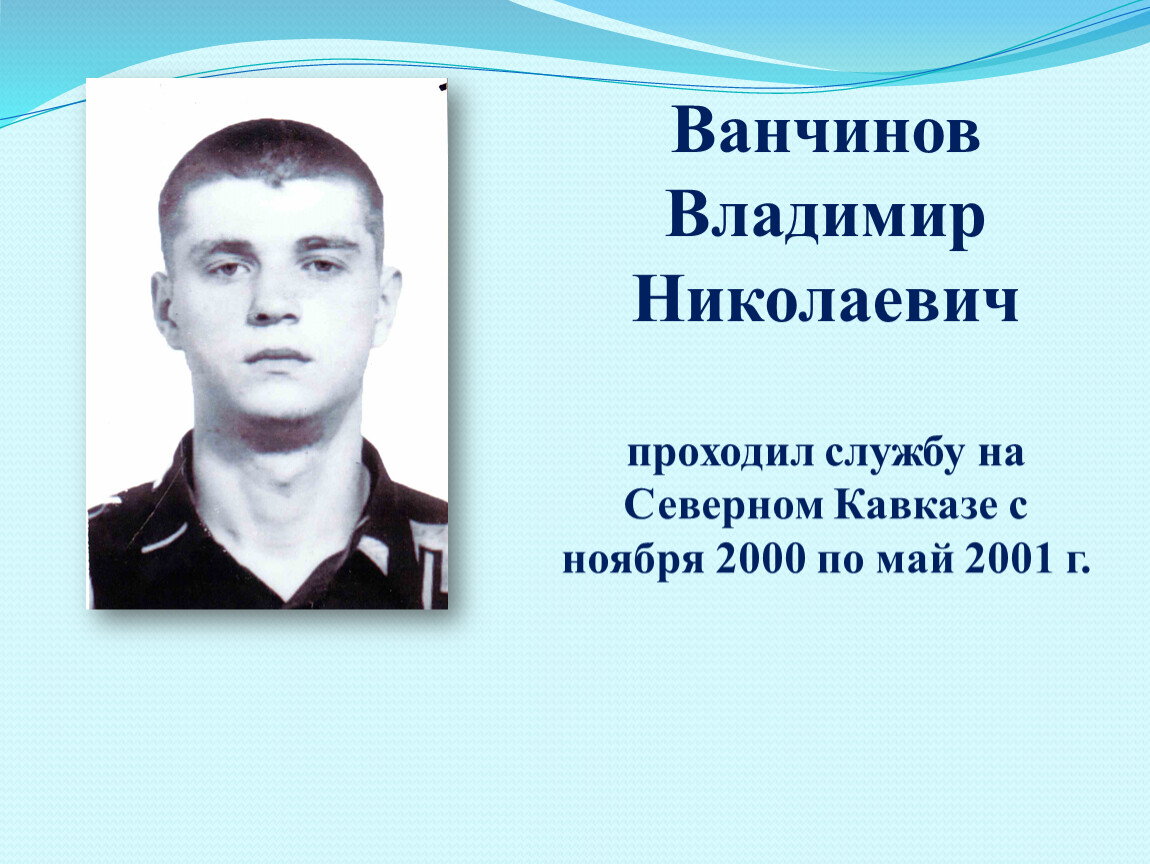 Ванчинов Владимир Николаевич

проходил службу на Северном Кавказе с ноября 2000 по май 2001 г.